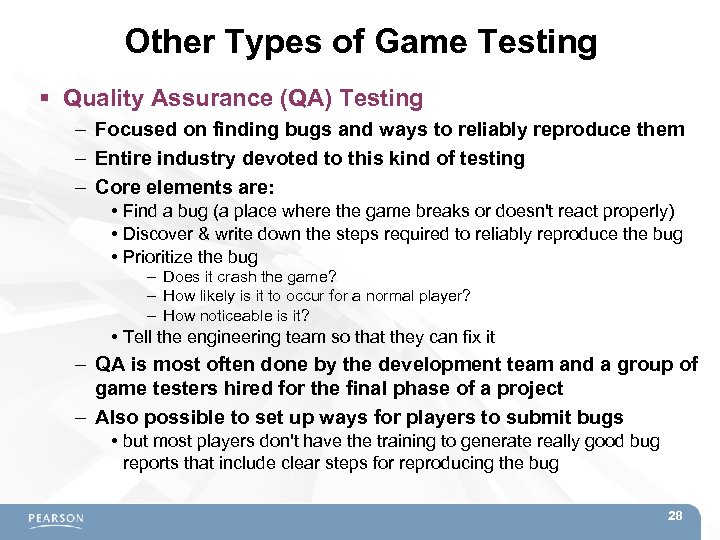 Other Types of Game Testing

▪ Quality Assurance (QA) Testing

– Focused on finding bugs and ways to reliably reproduce them

– Entire industry devoted to this kind of testing

– Core elements are:

• Find a bug (a place where the game breaks or doesn't react properly)

• Discover & write down the steps required to reliably reproduce the bug

• Prioritize the bug

– Does it crash the game?

– How likely is it to occur for a normal player?

– How noticeable is it?

• Tell the engineering team so that they can fix it

– QA is most often done by the development team and a group of game testers hired for the final phase of a project

– Also possible to set up ways for players to submit bugs

• but most players don't have the training to generate really good bug reports that include clear steps for reproducing the bug

PEARSON

28